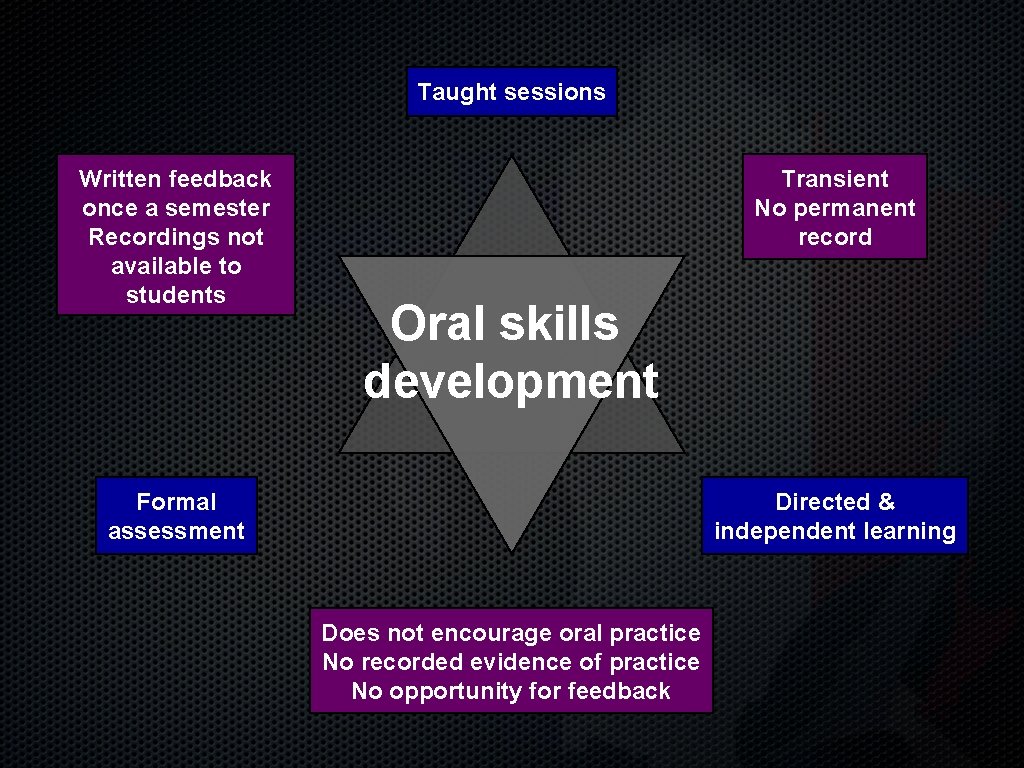 Taught sessions

Written feedback once a semester Recordings not available to students

Transient No permanent record

Oral skills development

Formal assessment

Directed & independent learning

Does not encourage oral practice
No recorded evidence of practice
No opportunity for feedback